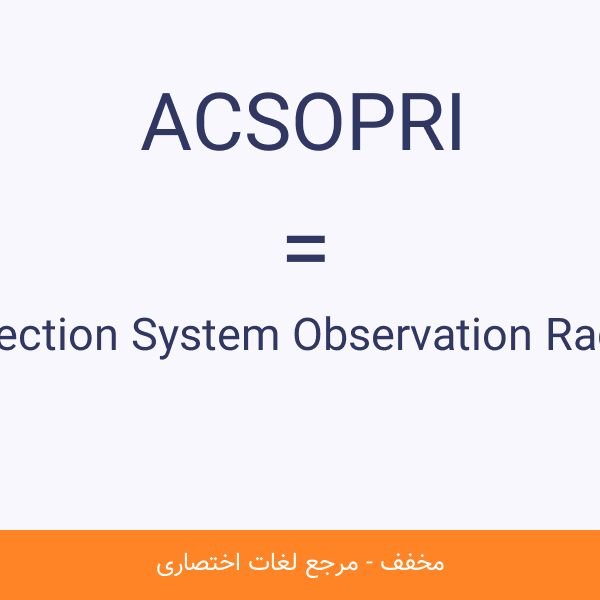 ACSOPRI

=

ection System Observation Ra

مخفف - مرجع لغات اختصاری